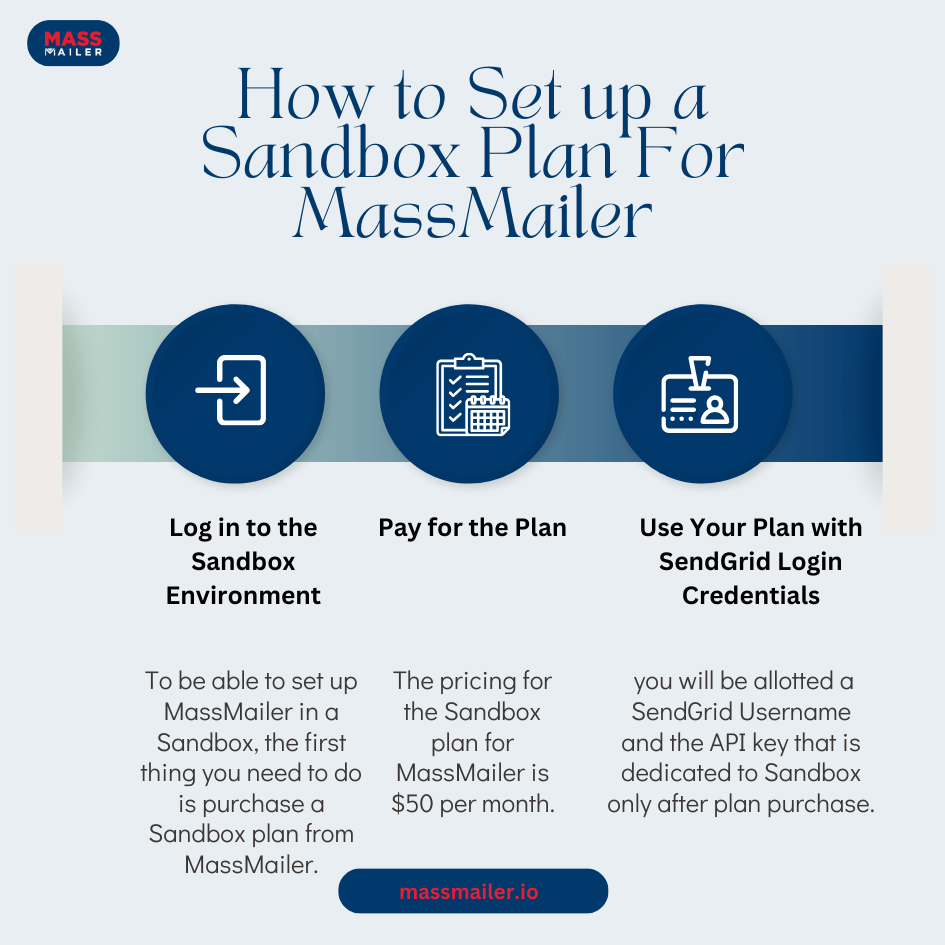 MASS MAILER

How to Set up a Sandbox Plan For MassMailer

Log in to the Sandbox Environment

To be able to set up MassMailer in a Sandbox, the first thing you need to do is purchase a Sandbox plan from MassMailer.

Pay for the Plan

The pricing for the Sandbox plan for MassMailer is $50 per month.

Use Your Plan with SendGrid Login Credentials

you will be allotted a SendGrid Username and the API key that is dedicated to Sandbox only after plan purchase.

massmailer.io